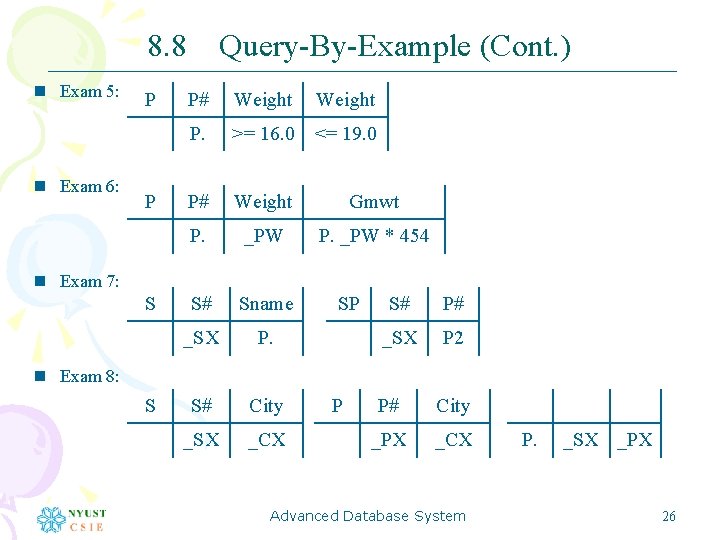 8.8 Query-By-Example (Cont.)

Exam 5:

| P | P# | Weight | Weight |
|---|---|---|---|
| | P. | >= 16.0 | <= 19.0 |

Exam 6:

| P | P# | Weight | Gmwt |
|---|---|---|---|
| | P. | _PW | P. _PW * 454 |

Exam 7:

| S | S# | Sname |
|---|---|---|
| | _SX | P. |

| SP | S# | P# |
|---|---|---|
| | _SX | P2 |

Exam 8:

| S | S# | City |
|---|---|---|
| | _SX | _CX |

| P | P# | City |
|---|---|---|
| | _PX | _CX |

| | | |
|---|---|---|
| P. | _SX | _PX |

NYUST CSIE

Advanced Database System

26